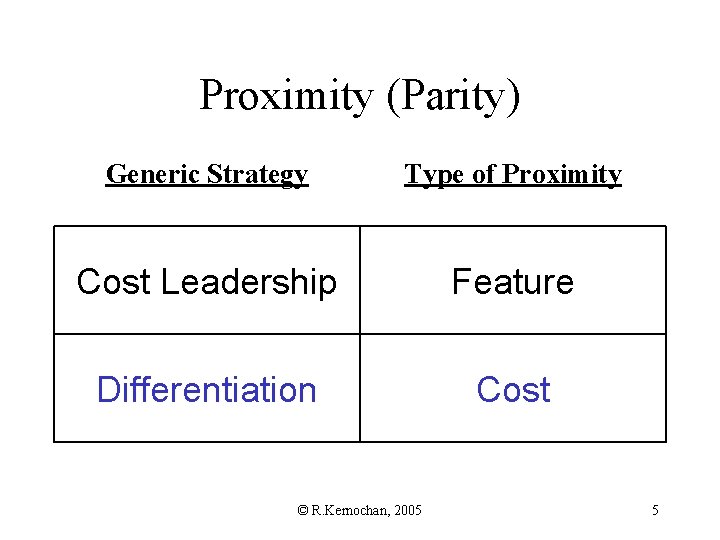 Proximity (Parity)

| Generic Strategy | Type of Proximity |
|---|---|
| Cost Leadership | Feature |
| Differentiation | Cost |

© R.Kernochan, 2005

5